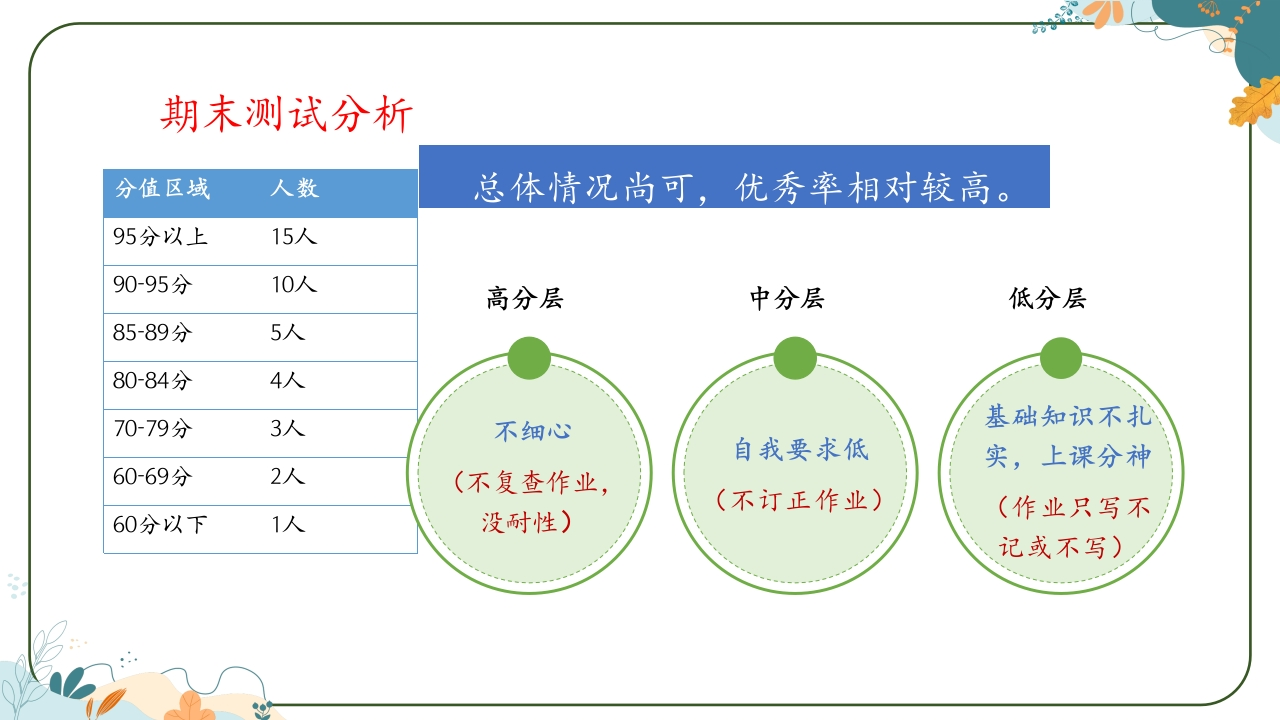 期末测试分析

| 分值区域 | 人数 |
|---|---|
| 95分以上 | 15人 |
| 90-95分 | 10人 |
| 85-89分 | 5人 |
| 80-84分 | 4人 |
| 70-79分 | 3人 |
| 60-69分 | 2人 |
| 60分以下 | 1人 |

总体情况尚可，优秀率相对较高。

高分层

不细心

（不复查作业，没耐性）

中分层

自我要求低

（不订正作业）

低分层

基础知识不扎实，上课分神

（作业只写不记或不写）